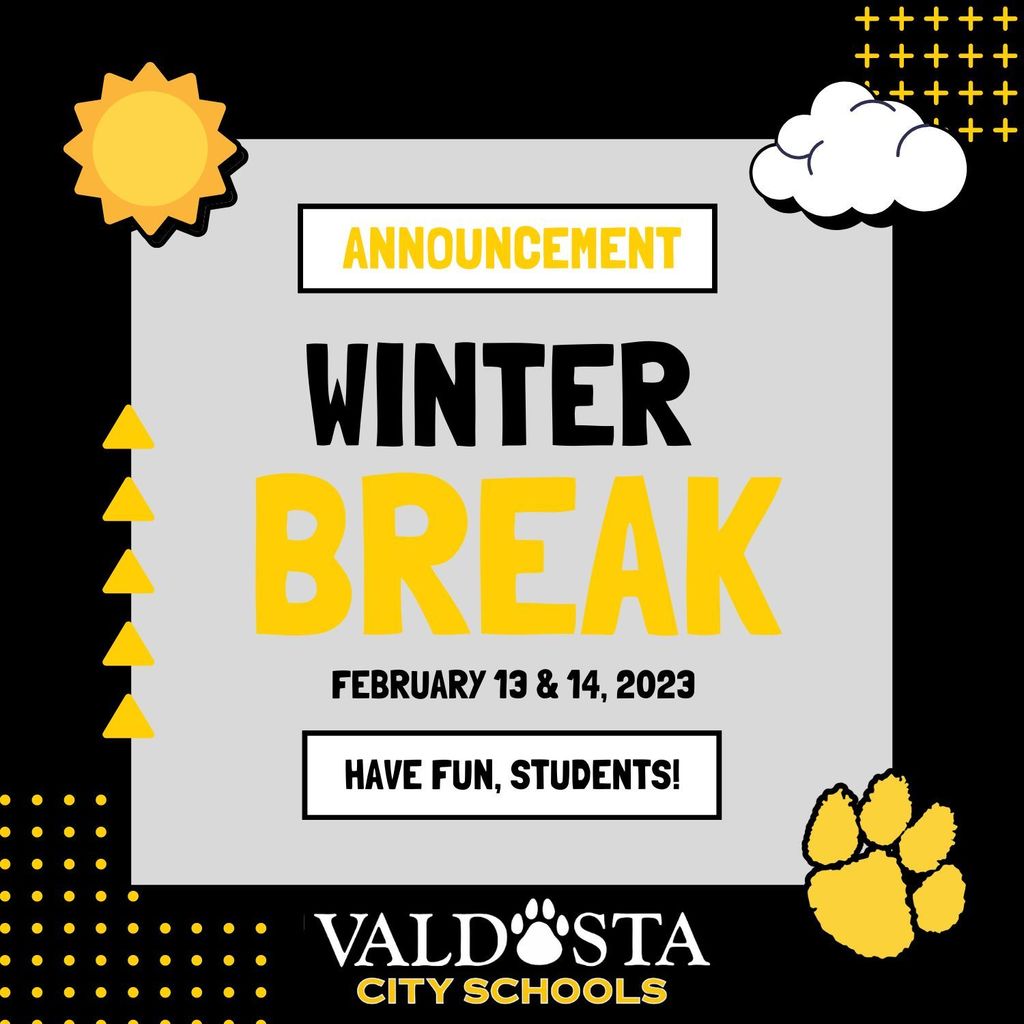 ANNOUNCEMENT

WINTER BREAK

FEBRUARY 13 & 14, 2023

HAVE FUN, STUDENTS!

VALDOSTA
CITY SCHOOLS